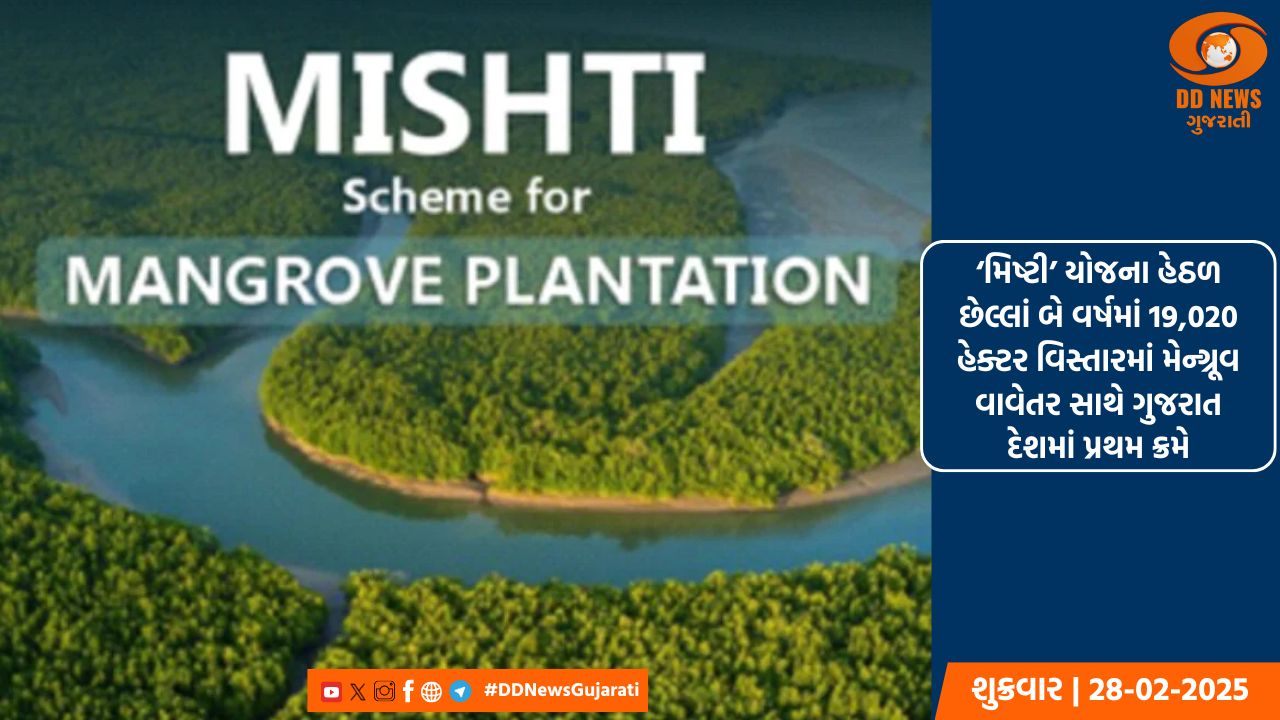 MISHTI
Scheme for
MANGROVE PLANTATION

DD NEWS
ગુજરાતી

‘મિષ્ટી’ યોજના હેઠળ છેલ્લાં બે વર્ષમાં 19,020 હેક્ટર વિસ્તારમાં મેન્ગ્રૂવ વાવેતર સાથે ગુજરાત દેશમાં પ્રથમ ક્રમે

#DDNewsGujarati

શુક્રવાર | 28-02-2025